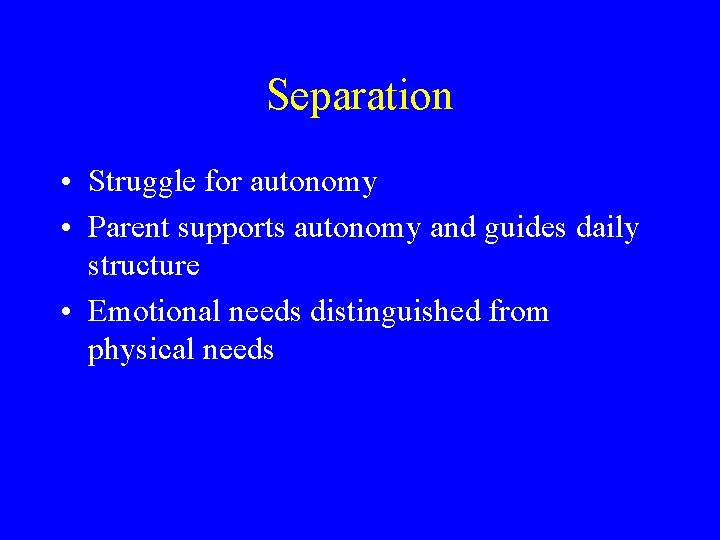 Separation

• Struggle for autonomy
• Parent supports autonomy and guides daily structure
• Emotional needs distinguished from physical needs